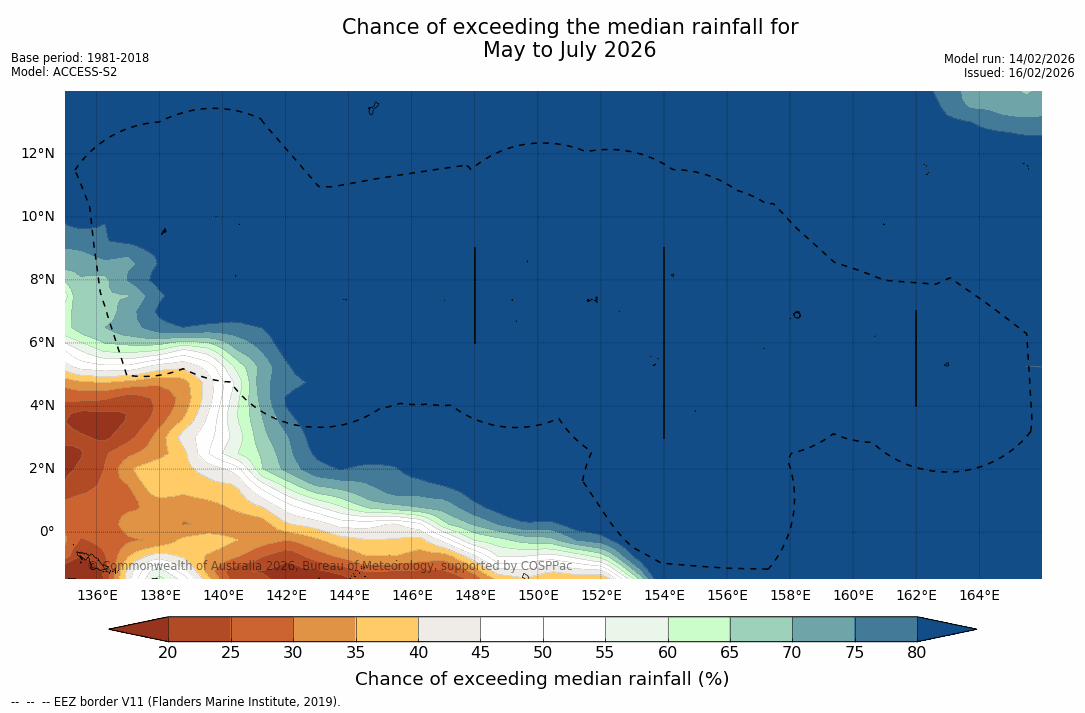 Chance of exceeding the median rainfall for
May to July 2026

Base period: 1981-2018
Model: ACCESS-S2

Model run: 14/02/2026
Issued: 16/02/2026

12°N
10°N
8°N
6°N
4°N
2°N
0°

© Commonwealth of Australia 2026, Bureau of Meteorology, supported by COSPPac

136°E 138°E 140°E 142°E 144°E 146°E 148°E 150°E 152°E 154°E 156°E 158°E 160°E 162°E 164°E

20 25 30 35 40 45 50 55 60 65 70 75 80

Chance of exceeding median rainfall (%)

-- -- -- EEZ border V11 (Flanders Marine Institute, 2019).